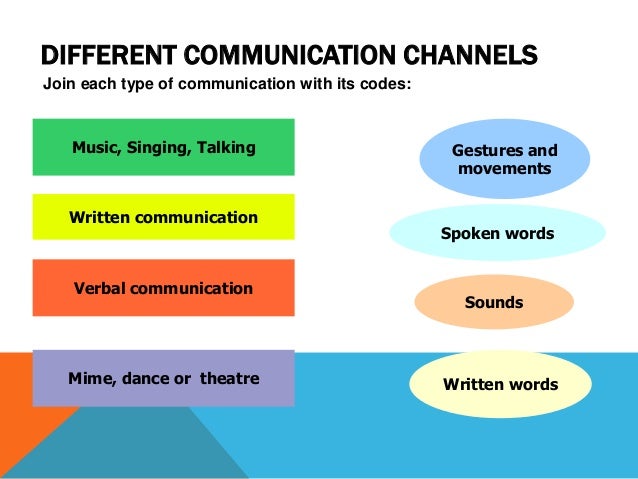 DIFFERENT COMMUNICATION CHANNELS

Join each type of communication with its codes:

Music, Singing, Talking

Written communication

Verbal communication

Mime, dance or theatre

Gestures and movements

Spoken words

Sounds

Written words